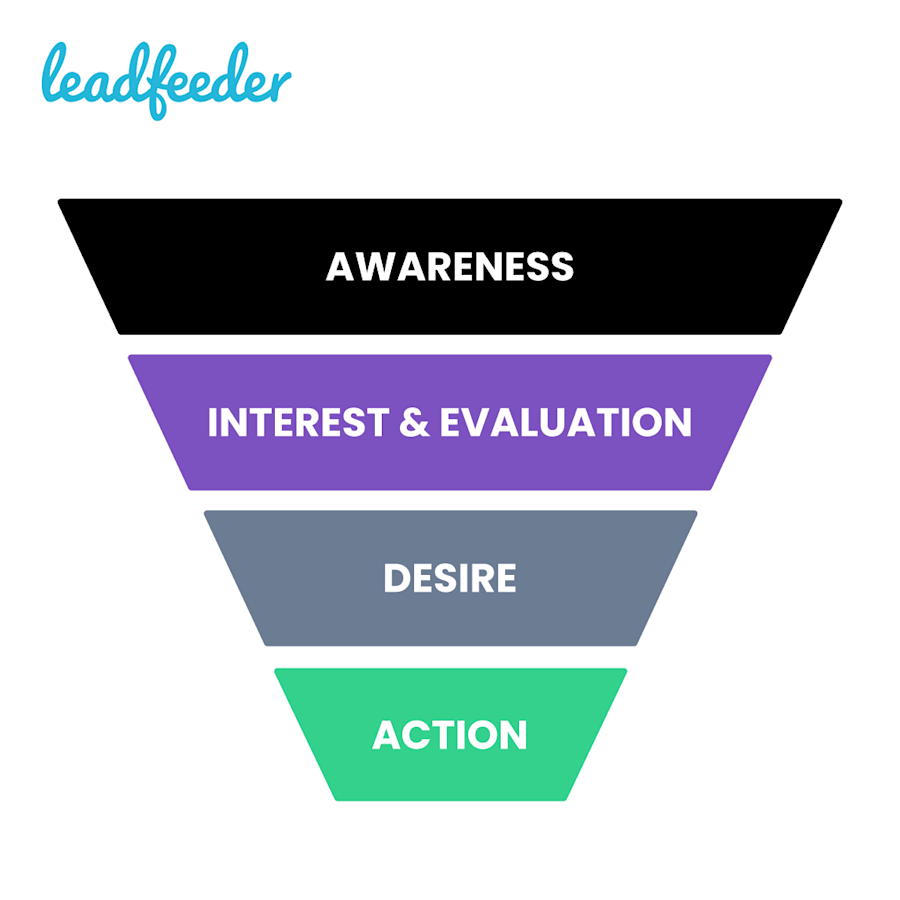 leadfeeder

AWARENESS

INTEREST & EVALUATION

DESIRE

ACTION